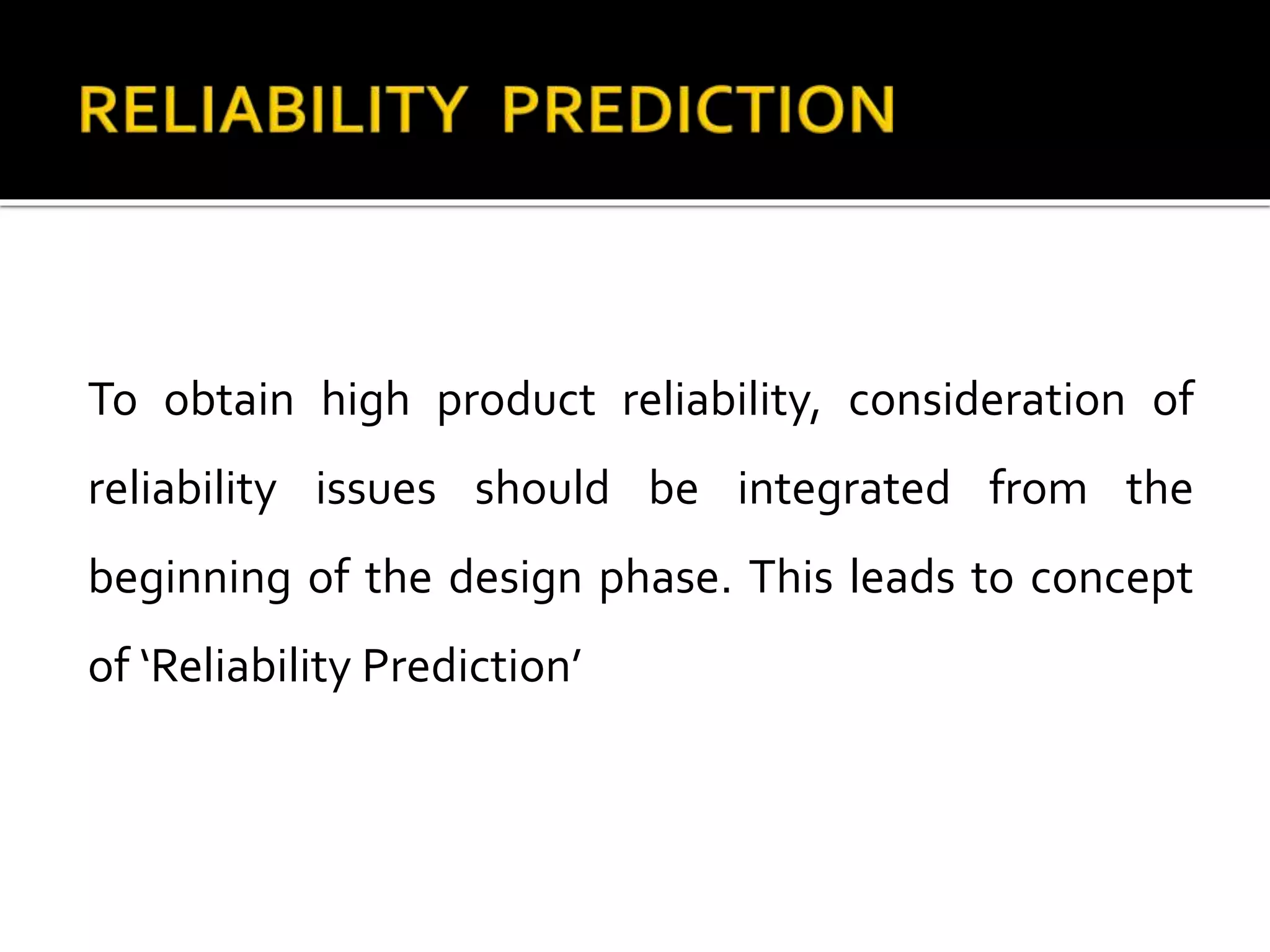 RELIABILITY PREDICTION

To obtain high product reliability, consideration of reliability issues should be integrated from the beginning of the design phase. This leads to concept of ‘Reliability Prediction’